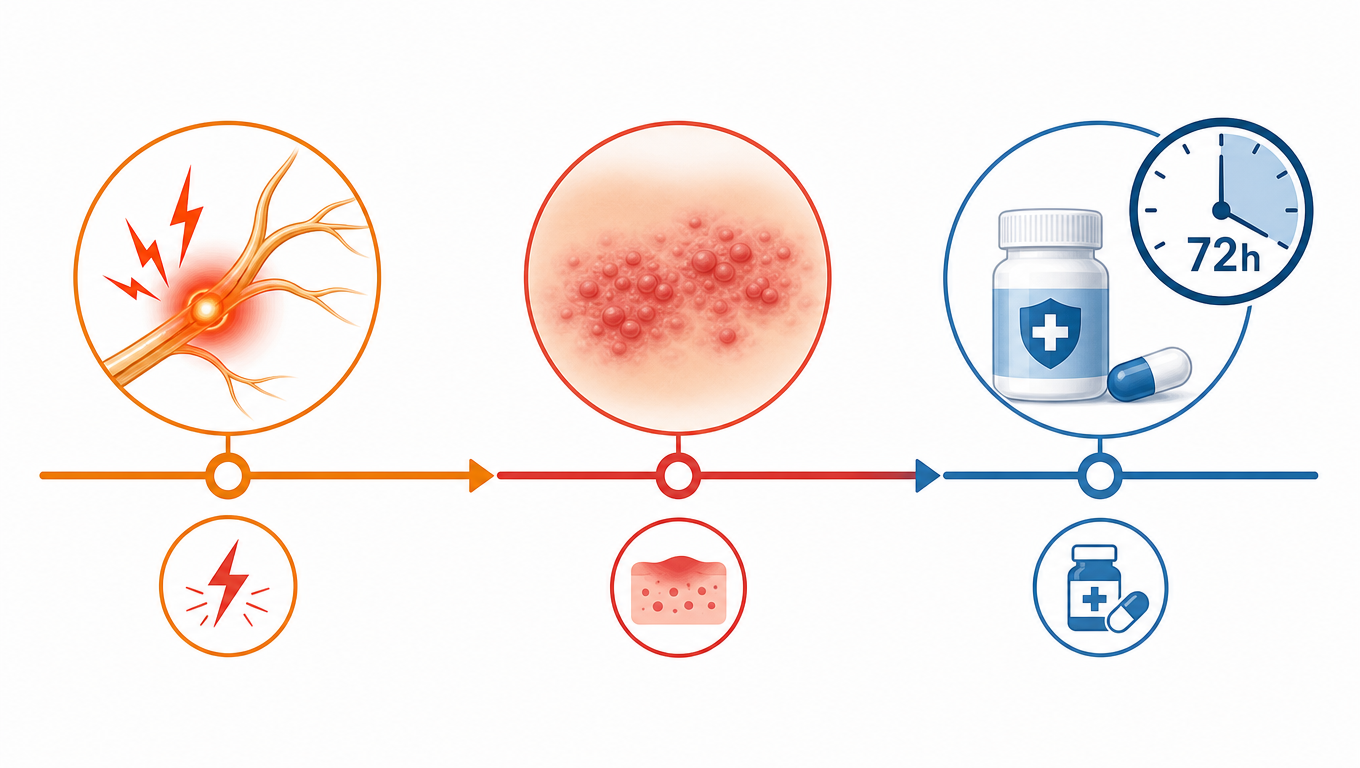 72h